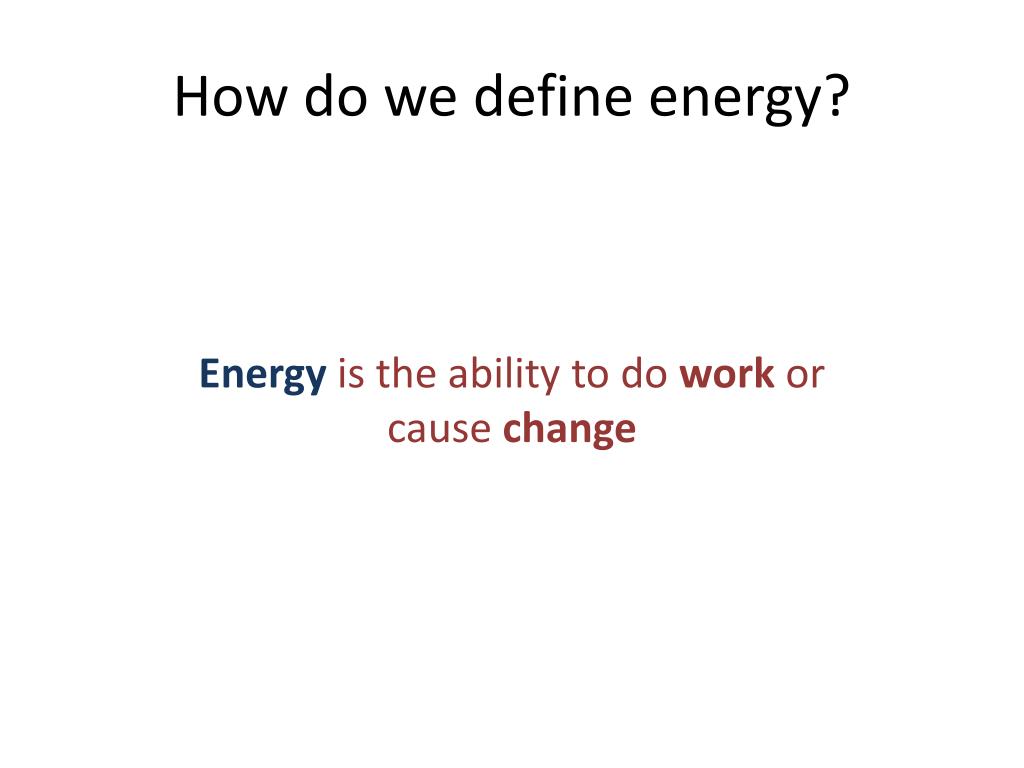 How do we define energy?

Energy is the ability to do work or cause change